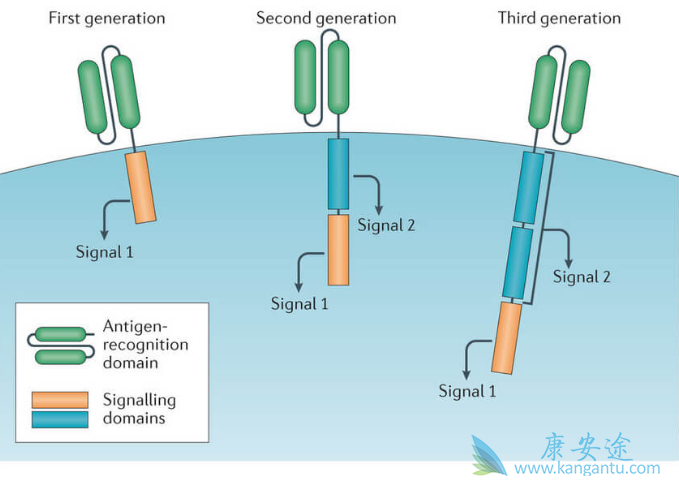 First generation

Second generation

Third generation

Signal 1

Signal 2

Signal 1

Signal 2

Signal 1

Antigen-recognition domain

Signalling domains

康安途
www.kangantu.com